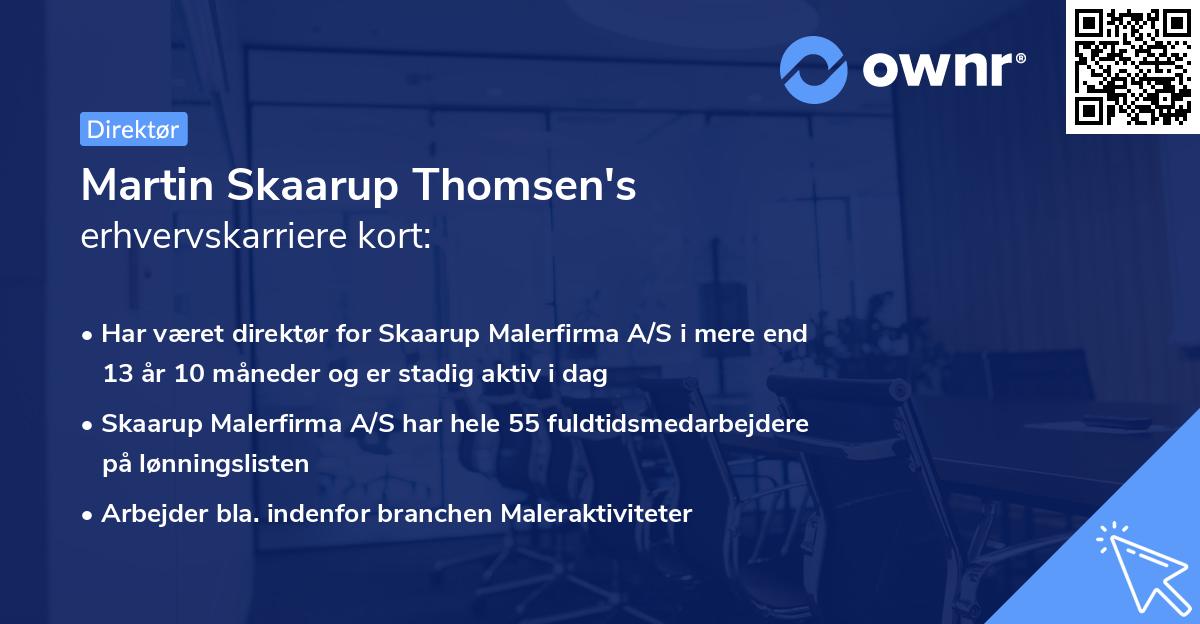 ownr®

Direktør

Martin Skaarup Thomsen's
erhvervskarriere kort:

• Har været direktør for Skaarup Malerfirma A/S i mere end 13 år 10 måneder og er stadig aktiv i dag
• Skaarup Malerfirma A/S har hele 55 fuldtidsmedarbejdere på lønningslisten
• Arbejder bla. indenfor branchen Maleraktiviteter